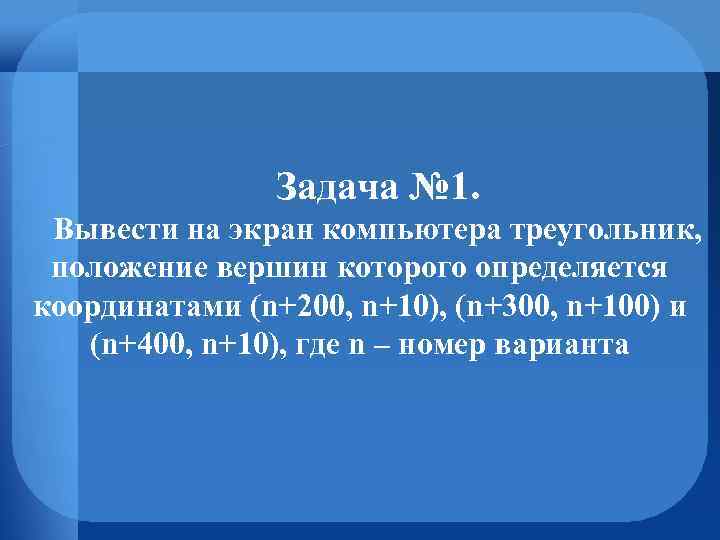 Задача №1.

Вывести на экран компьютера треугольник, положение вершин которого определяется координатами (n+200, n+10), (n+300, n+100) и (n+400, n+10), где n – номер варианта